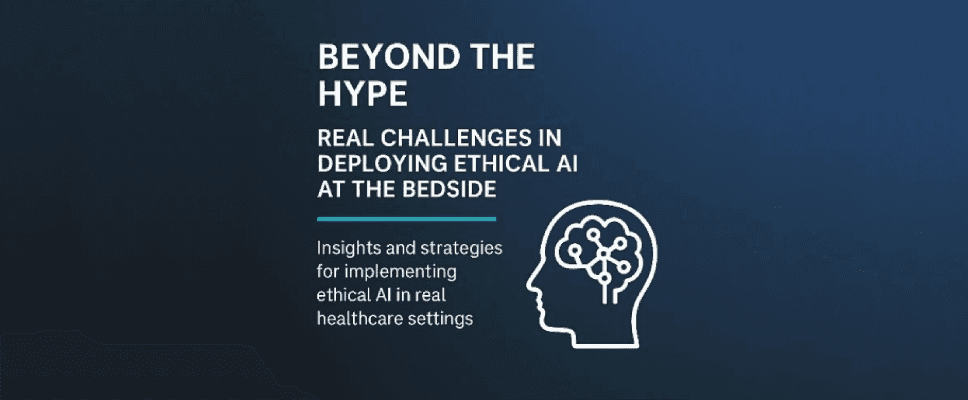 BEYOND THE HYPE

REAL CHALLENGES IN DEPLOYING ETHICAL AI AT THE BEDSIDE

Insights and strategies for implementing ethical AI in real healthcare settings